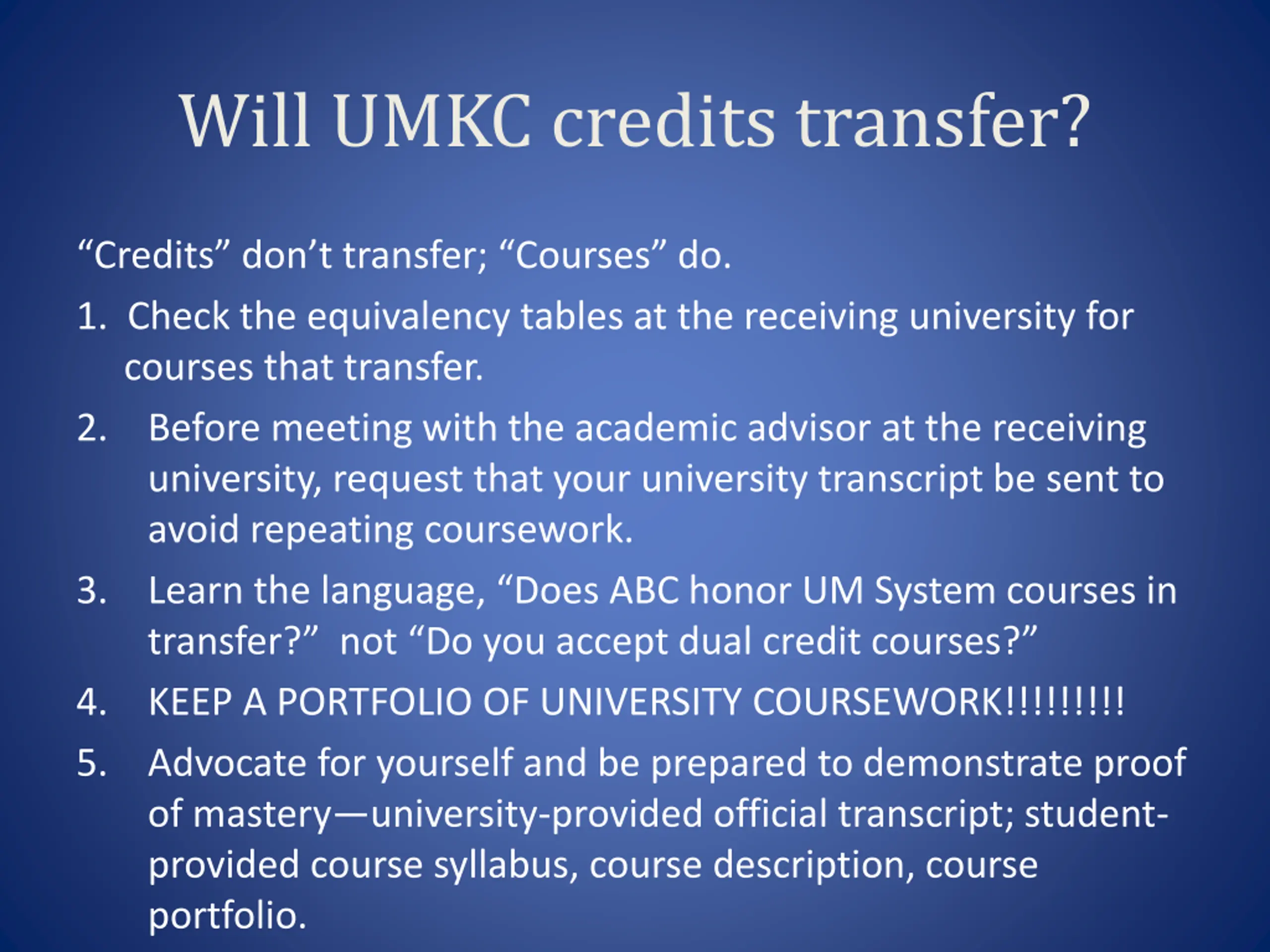 Will UMKC credits transfer?

“Credits” don’t transfer; “Courses” do.

1. Check the equivalency tables at the receiving university for courses that transfer.

2. Before meeting with the academic advisor at the receiving university, request that your university transcript be sent to avoid repeating coursework.

3. Learn the language, “Does ABC honor UM System courses in transfer?” not “Do you accept dual credit courses?”

4. KEEP A PORTFOLIO OF UNIVERSITY COURSEWORK!!!!!!!!!

5. Advocate for yourself and be prepared to demonstrate proof of mastery—university-provided official transcript; student-provided course syllabus, course description, course portfolio.